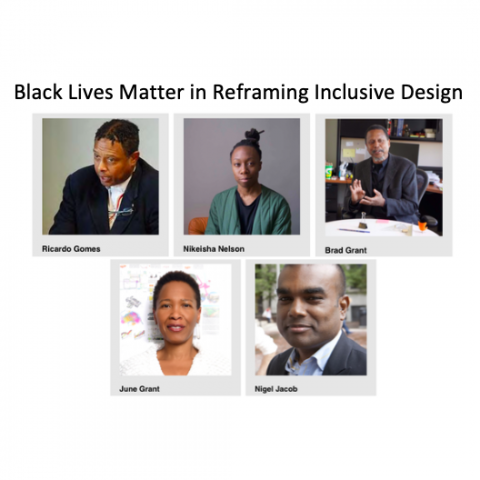 Black Lives Matter in Reframing Inclusive Design

Ricardo Gomes

Nikeisha Nelson

Brad Grant

June Grant

Nigel Jacob